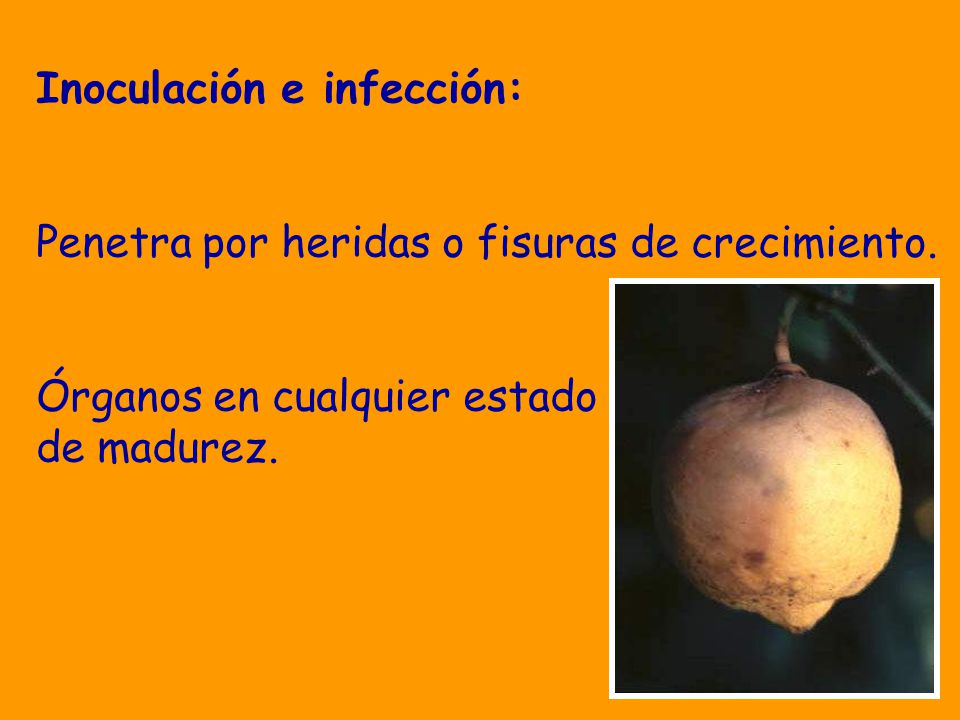 Inoculación e infección:

Penetra por heridas o fisuras de crecimiento.

Órganos en cualquier estado de madurez.